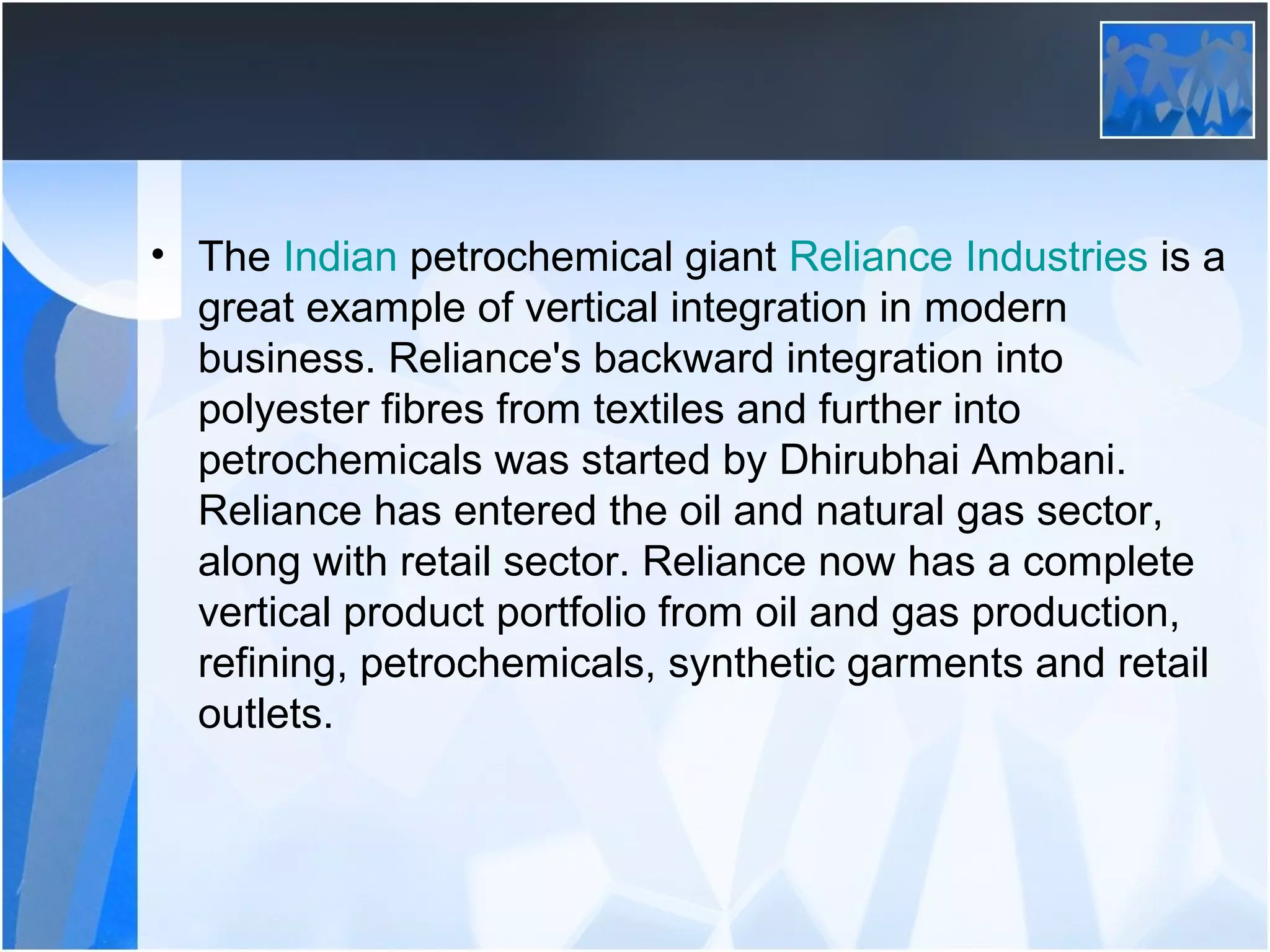 • The Indian petrochemical giant Reliance Industries is a great example of vertical integration in modern business. Reliance's backward integration into polyester fibres from textiles and further into petrochemicals was started by Dhirubhai Ambani. Reliance has entered the oil and natural gas sector, along with retail sector. Reliance now has a complete vertical product portfolio from oil and gas production, refining, petrochemicals, synthetic garments and retail outlets.